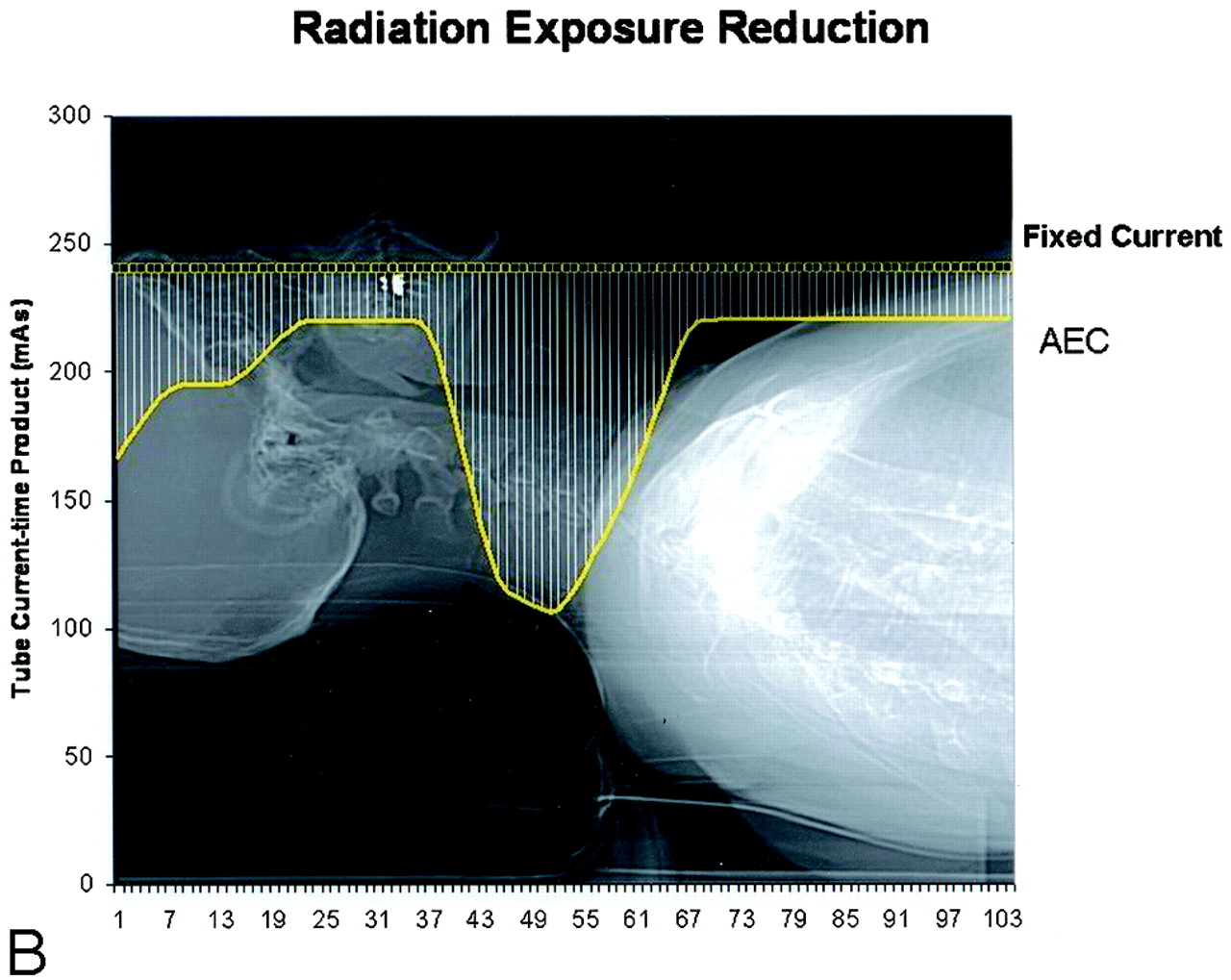 Radiation Exposure Reduction

Tube Current-time Product (mAs)

300
250
200
150
100
50
0

Fixed Current

AEC

1 7 13 19 25 31 37 43 49 55 61 67 73 79 85 91 97 103

B